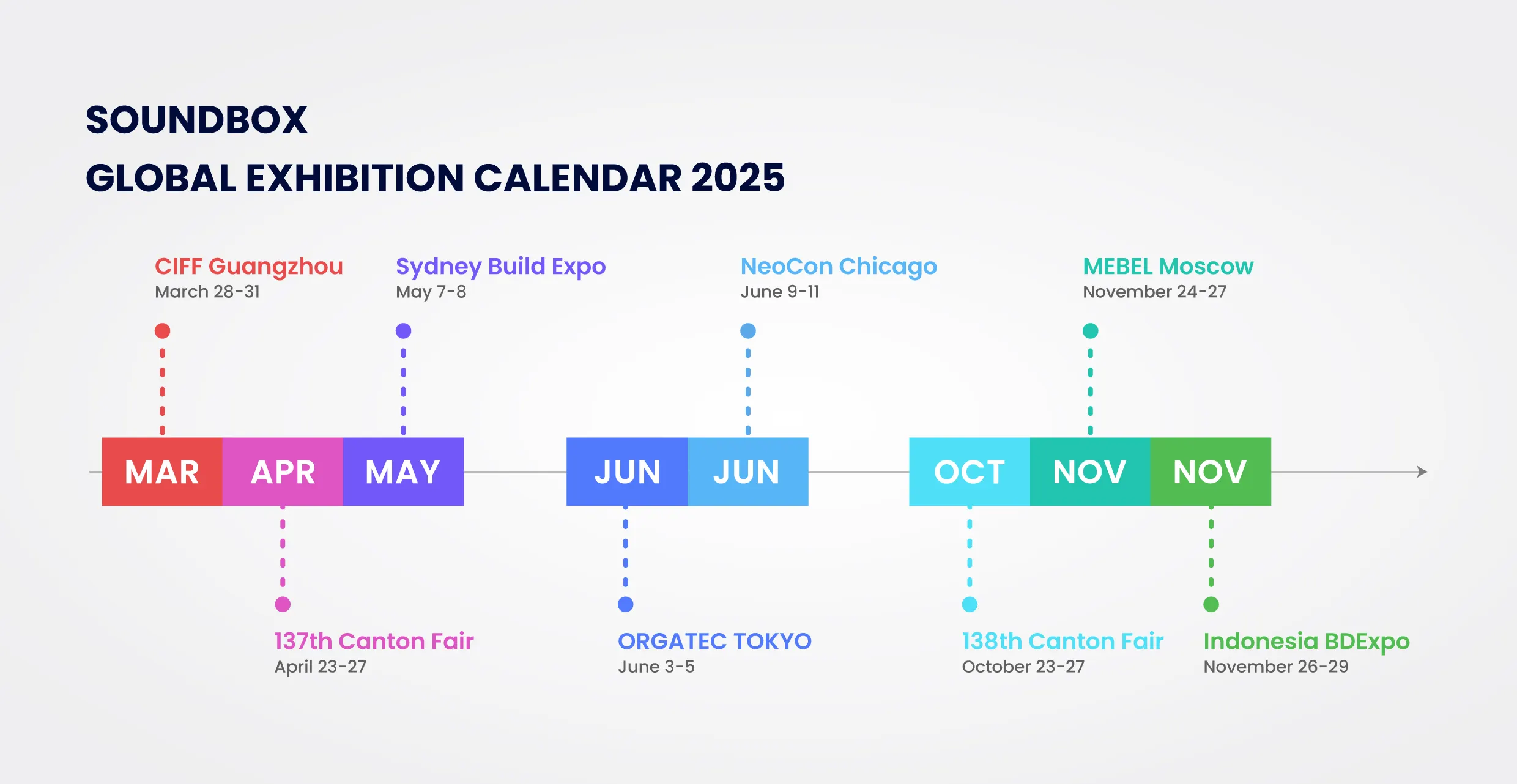 SOUNDBOX
GLOBAL EXHIBITION CALENDAR 2025

CIFF Guangzhou
March 28-31

Sydney Build Expo
May 7-8

NeoCon Chicago
June 9-11

MEBEL Moscow
November 24-27

MAR APR MAY JUN JUN OCT NOV NOV

137th Canton Fair
April 23-27

ORGATEC TOKYO
June 3-5

138th Canton Fair
October 23-27

Indonesia BDExpo
November 26-29